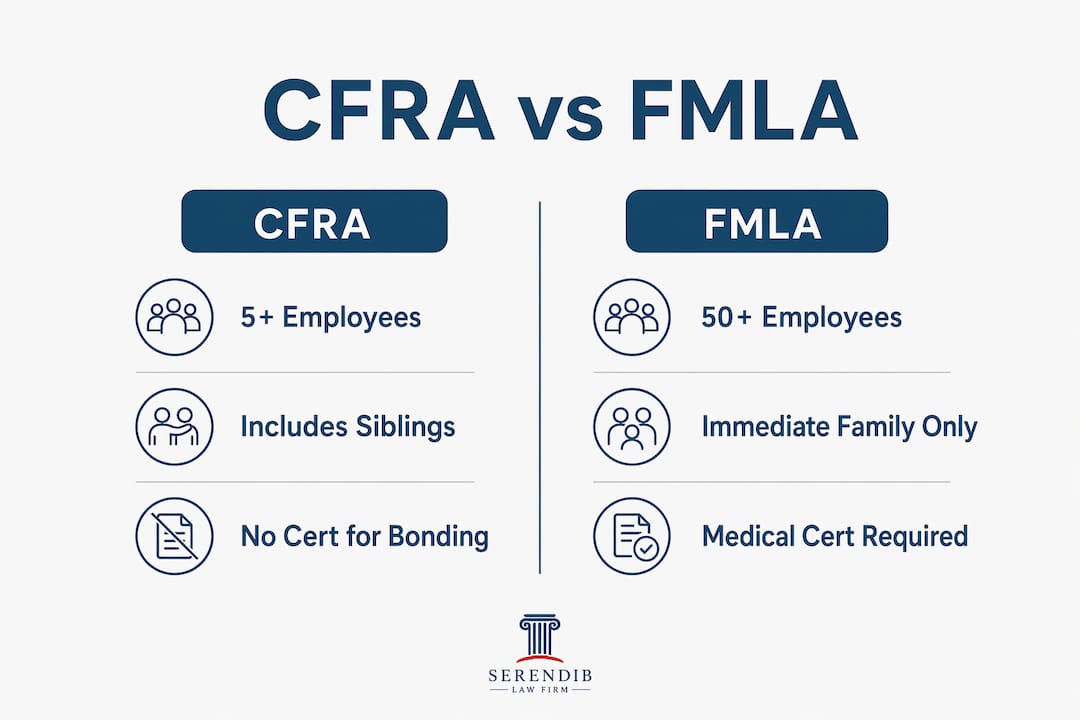 CFRA vs FMLA

CFRA

5+ Employees

Includes Siblings

No Cert for Bonding

FMLA

50+ Employees

Immediate Family Only

Medical Cert Required

SERENDIB
LAW FIRM